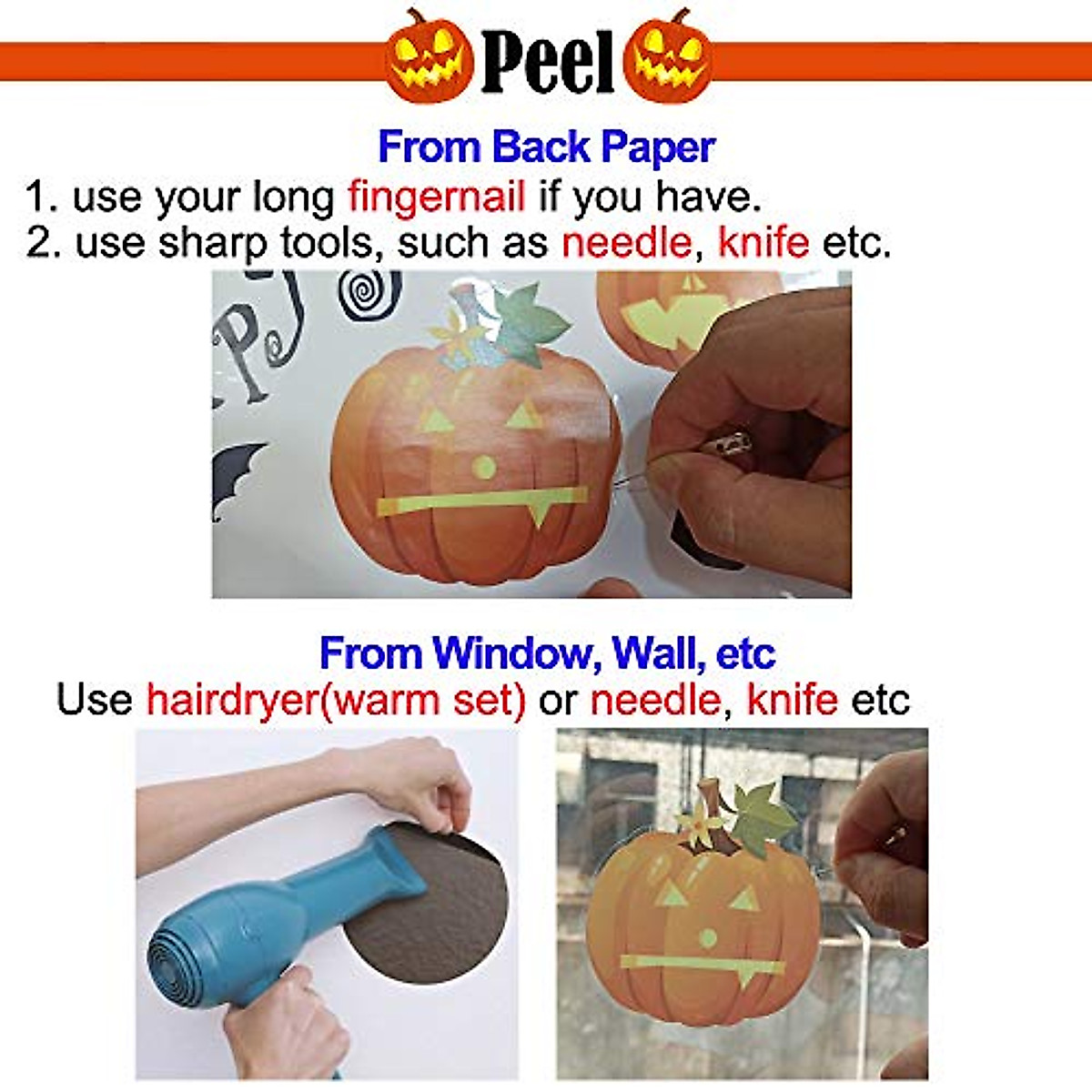 Peel

From Back Paper

1. use your long fingernail if you have.
2. use sharp tools, such as needle, knife etc.

From Window, Wall, etc

Use hairdryer(warm set) or needle, knife etc